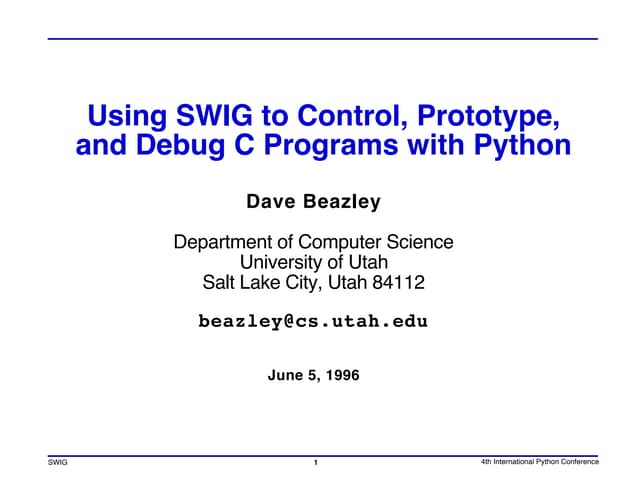 Using SWIG to Control, Prototype, and Debug C Programs with Python

Dave Beazley

Department of Computer Science
University of Utah
Salt Lake City, Utah 84112

beazley@cs.utah.edu

June 5, 1996

SWIG

1

4th International Python Conference